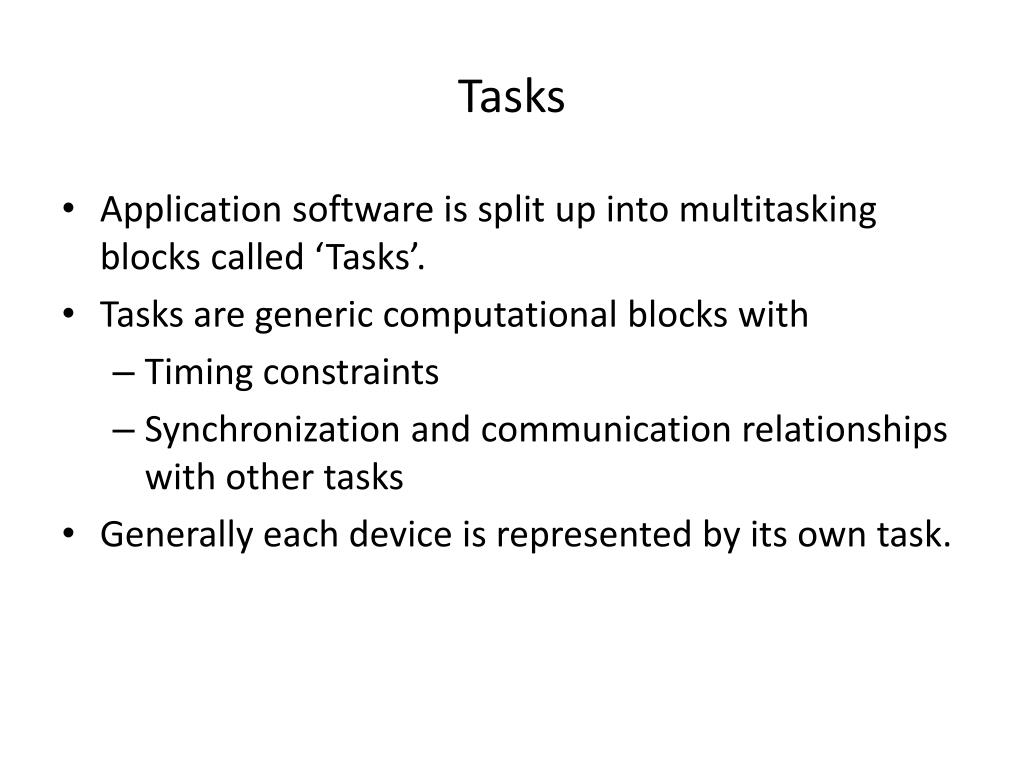 Tasks

• Application software is split up into multitasking blocks called ‘Tasks’.
• Tasks are generic computational blocks with
– Timing constraints
– Synchronization and communication relationships with other tasks
• Generally each device is represented by its own task.